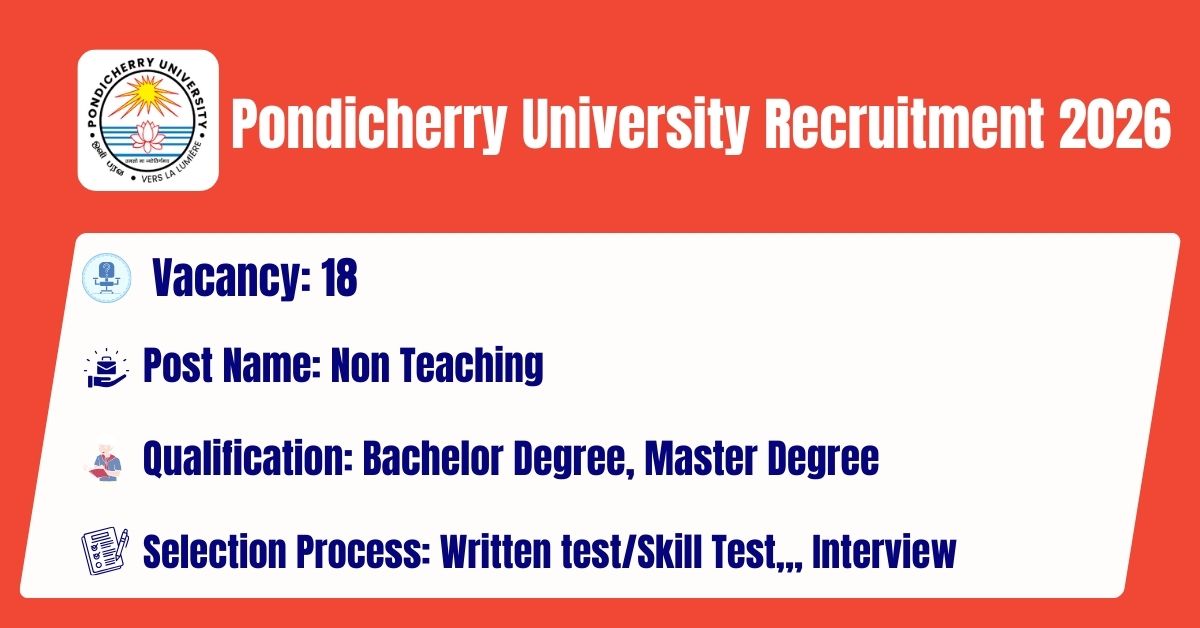 PONDICHERRY UNIVERSITY
VERS LA LUMIERE

Pondicherry University Recruitment 2026

Vacancy: 18

Post Name: Non Teaching

Qualification: Bachelor Degree, Master Degree

Selection Process: Written test/Skill Test,,, Interview